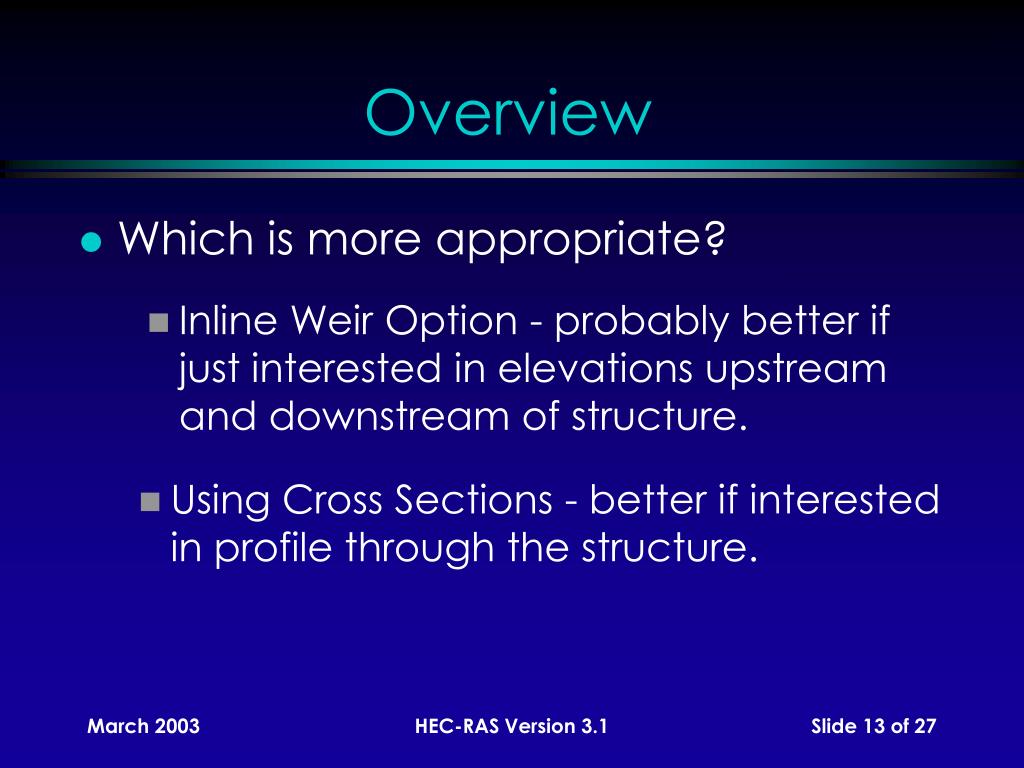 Overview

Which is more appropriate?

Inline Weir Option - probably better if just interested in elevations upstream and downstream of structure.

Using Cross Sections - better if interested in profile through the structure.

March 2003

HEC-RAS Version 3.1

Slide 13 of 27